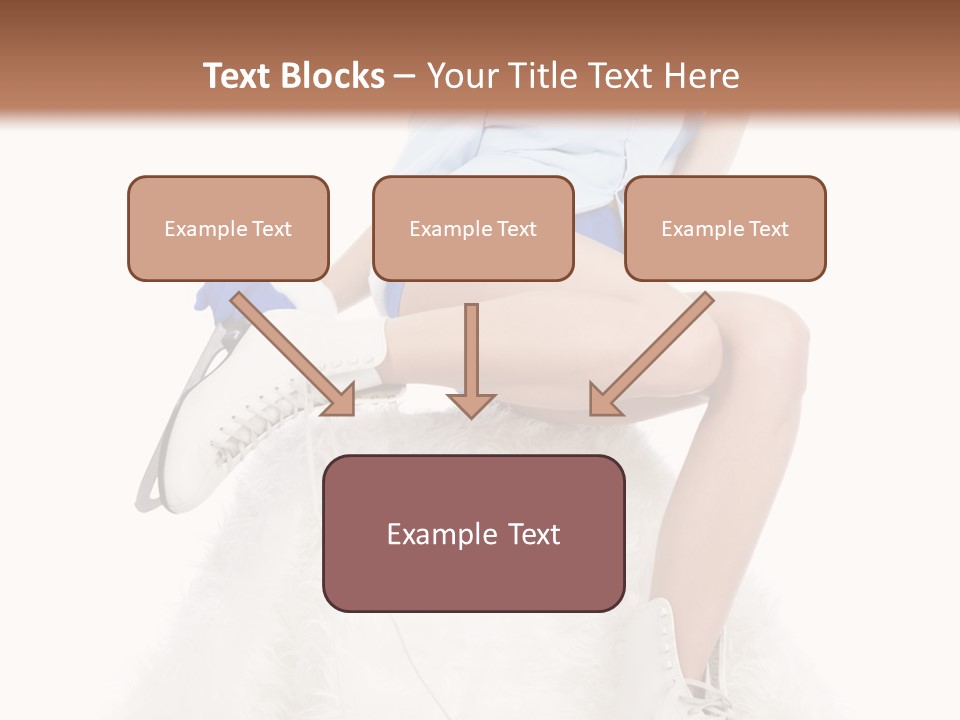 Text Blocks – Your Title Text Here

Example Text

Example Text

Example Text

Example Text